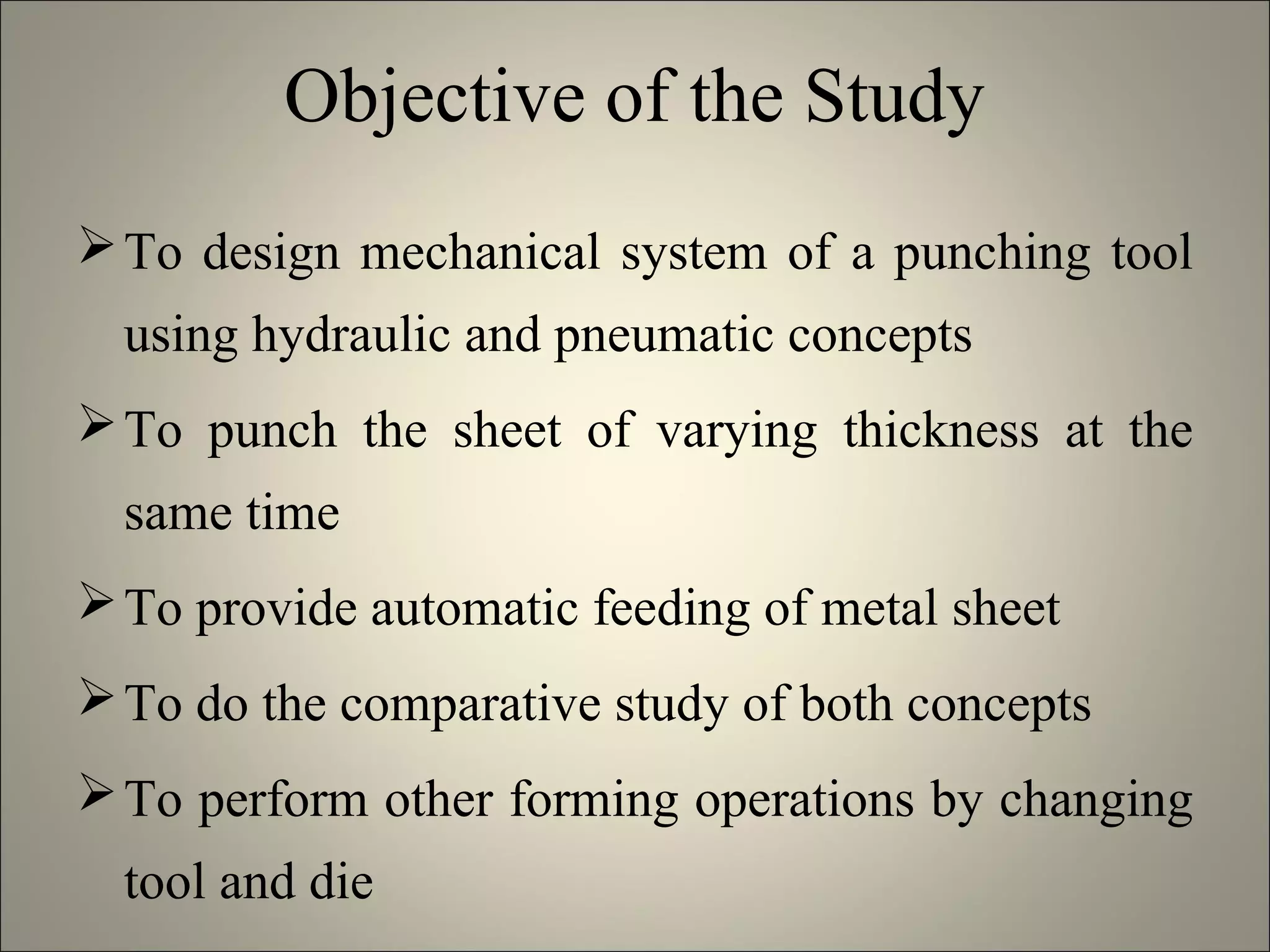 Objective of the Study

➢ To design mechanical system of a punching tool using hydraulic and pneumatic concepts

➢ To punch the sheet of varying thickness at the same time

➢ To provide automatic feeding of metal sheet

➢ To do the comparative study of both concepts

➢ To perform other forming operations by changing tool and die